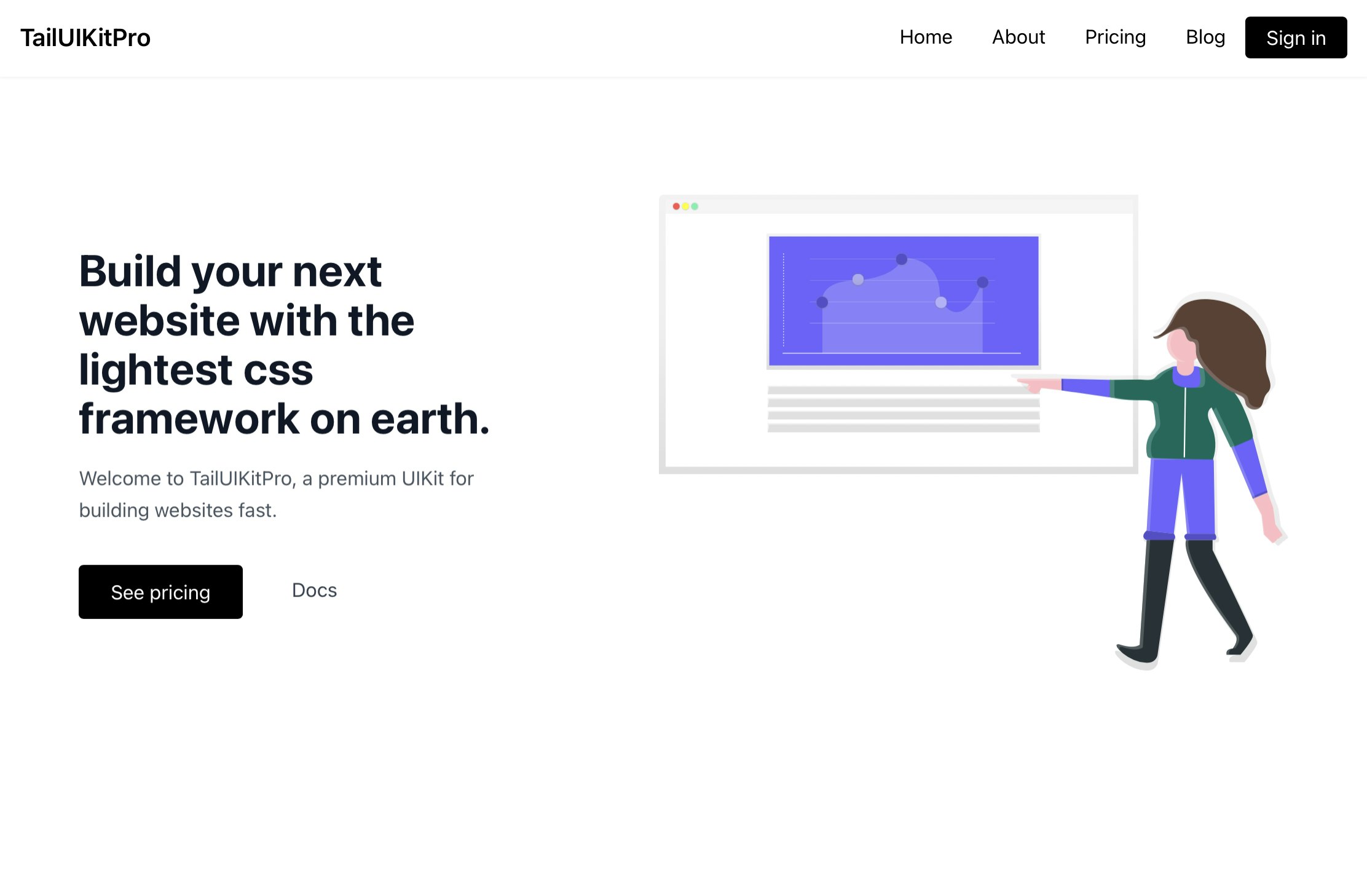 TailUIKitPro

Home About Pricing Blog Sign in

Build your next website with the lightest css framework on earth.

Welcome to TailUIKitPro, a premium UIKit for building websites fast.

See pricing

Docs